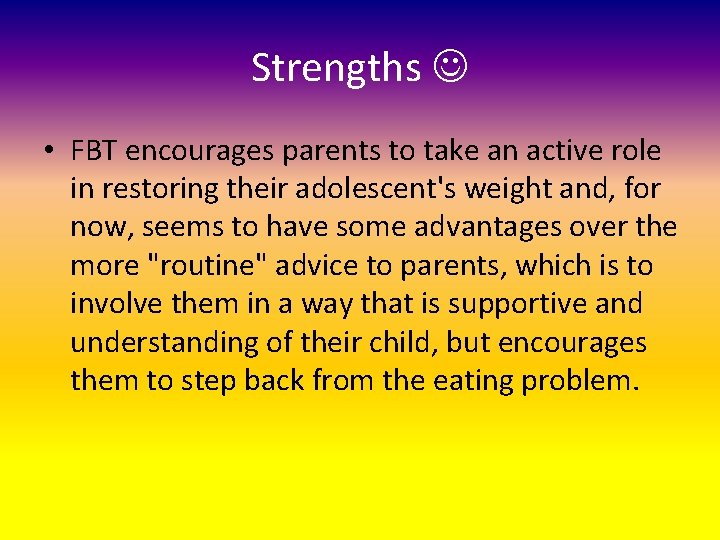 Strengths ☺

• FBT encourages parents to take an active role in restoring their adolescent's weight and, for now, seems to have some advantages over the more "routine" advice to parents, which is to involve them in a way that is supportive and understanding of their child, but encourages them to step back from the eating problem.